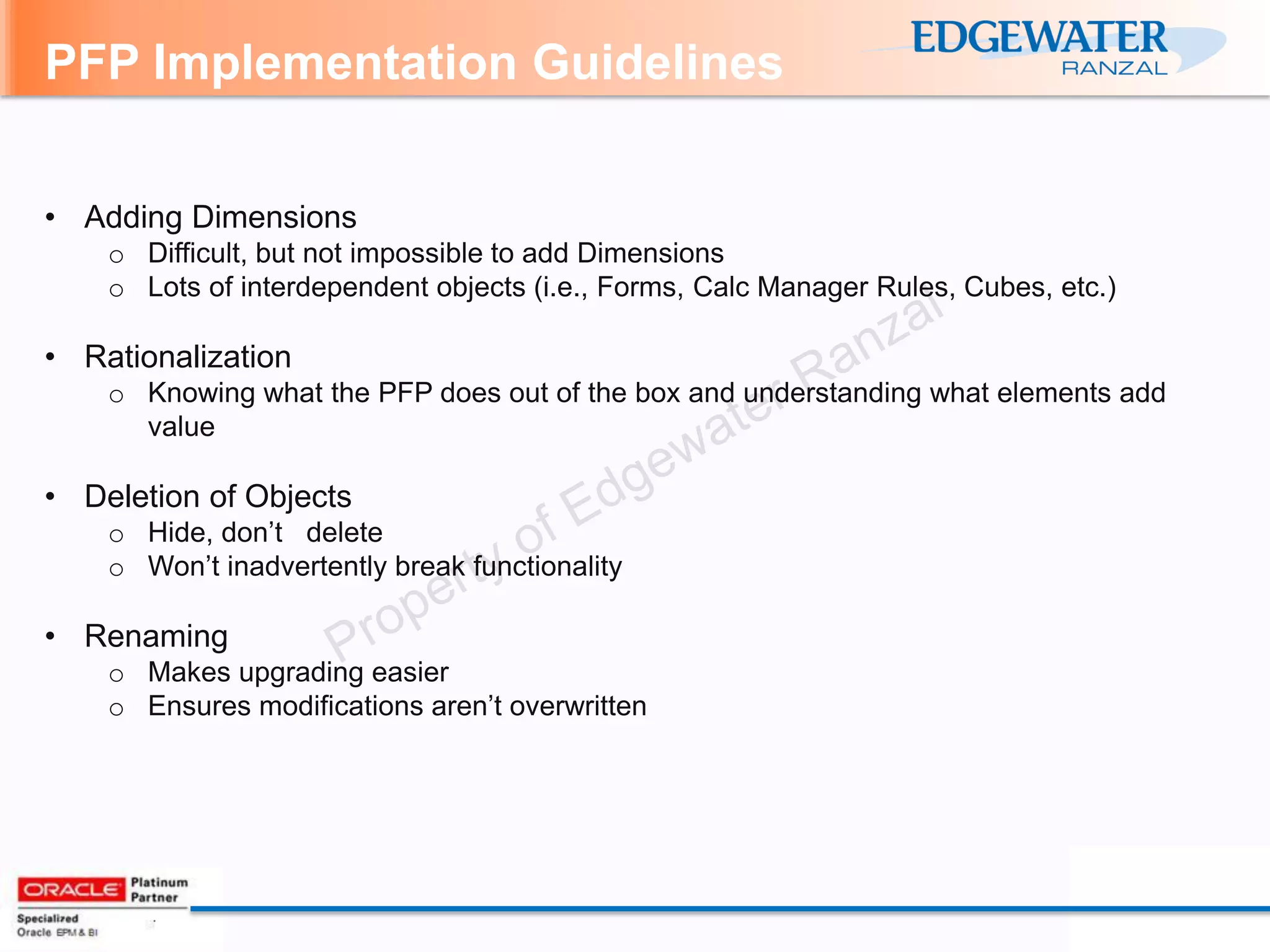 PFP Implementation Guidelines

EDGEWATER RANZAL

• Adding Dimensions
  o Difficult, but not impossible to add Dimensions
  o Lots of interdependent objects (i.e., Forms, Calc Manager Rules, Cubes, etc.)

• Rationalization
  o Knowing what the PFP does out of the box and understanding what elements add value

• Deletion of Objects
  o Hide, don't delete
  o Won't inadvertently break functionality

• Renaming
  o Makes upgrading easier
  o Ensures modifications aren't overwritten

Property of Edgewater Ranzal

ORACLE Platinum Partner
Specialized Oracle EPM & BI